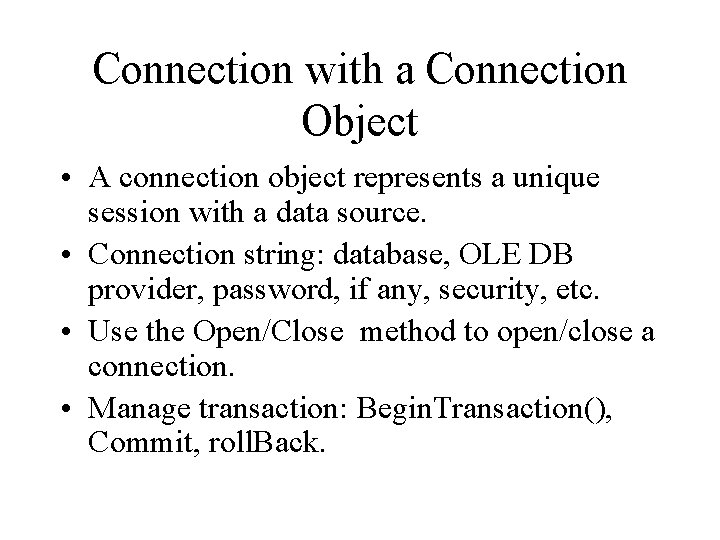 Connection with a Connection Object

• A connection object represents a unique session with a data source.

• Connection string: database, OLE DB provider, password, if any, security, etc.

• Use the Open/Close method to open/close a connection.

• Manage transaction: BeginTransaction(), Commit, rollBack.